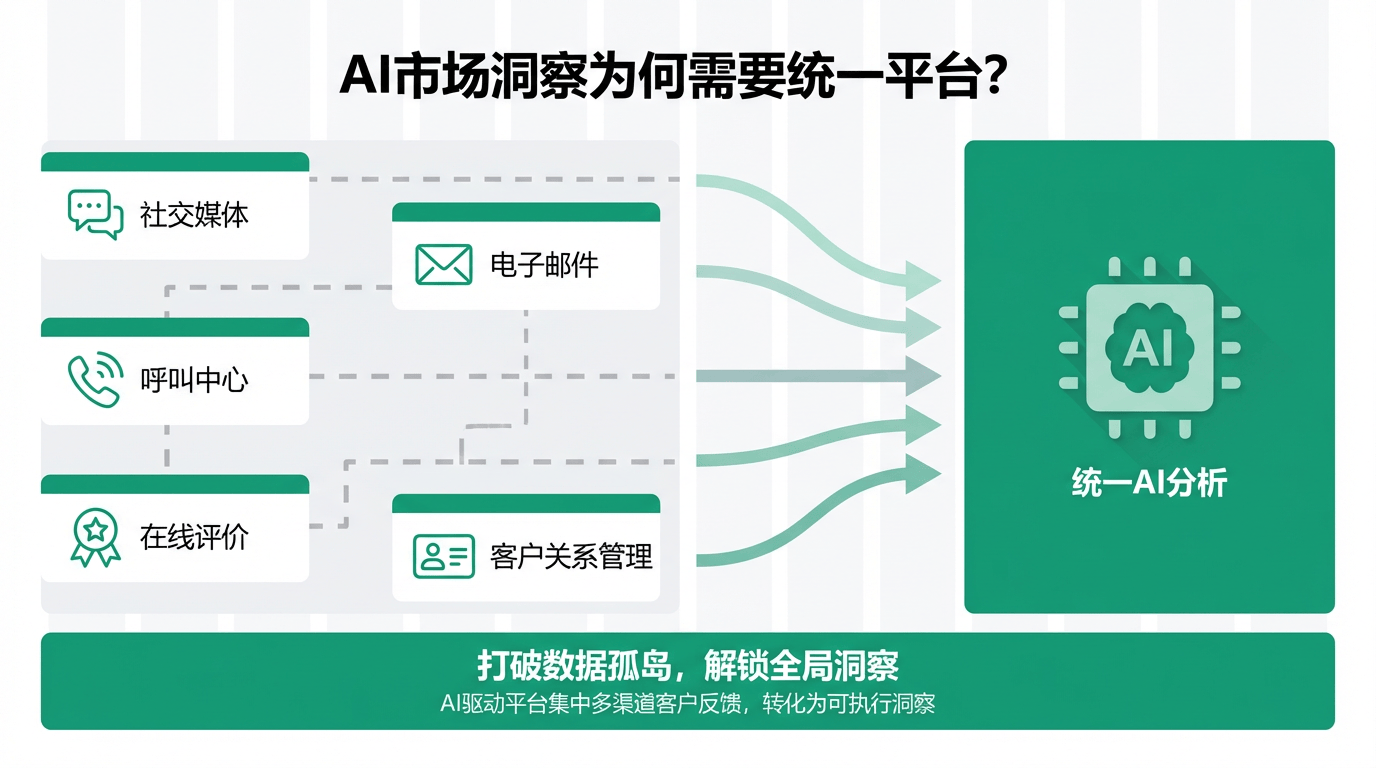 AI市场洞察为何需要统一平台？

社交媒体

电子邮件

呼叫中心

在线评价

客户关系管理

AI

统一AI分析

打破数据孤岛，解锁全局洞察

AI驱动平台集中多渠道客户反馈，转化为可执行洞察